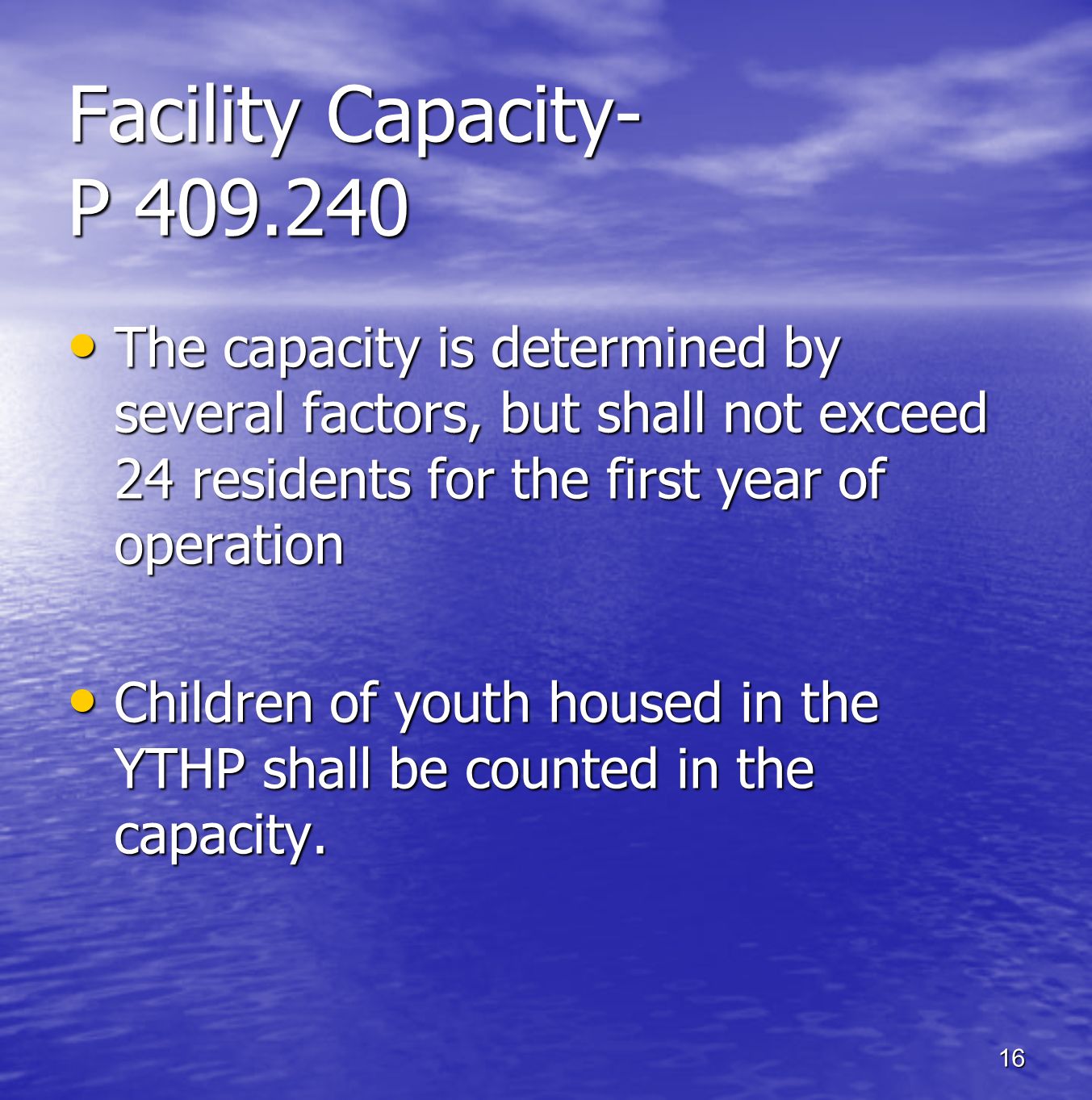 Facility Capacity-
P 409.240

• The capacity is determined by several factors, but shall not exceed 24 residents for the first year of operation

• Children of youth housed in the YTHP shall be counted in the capacity.

16